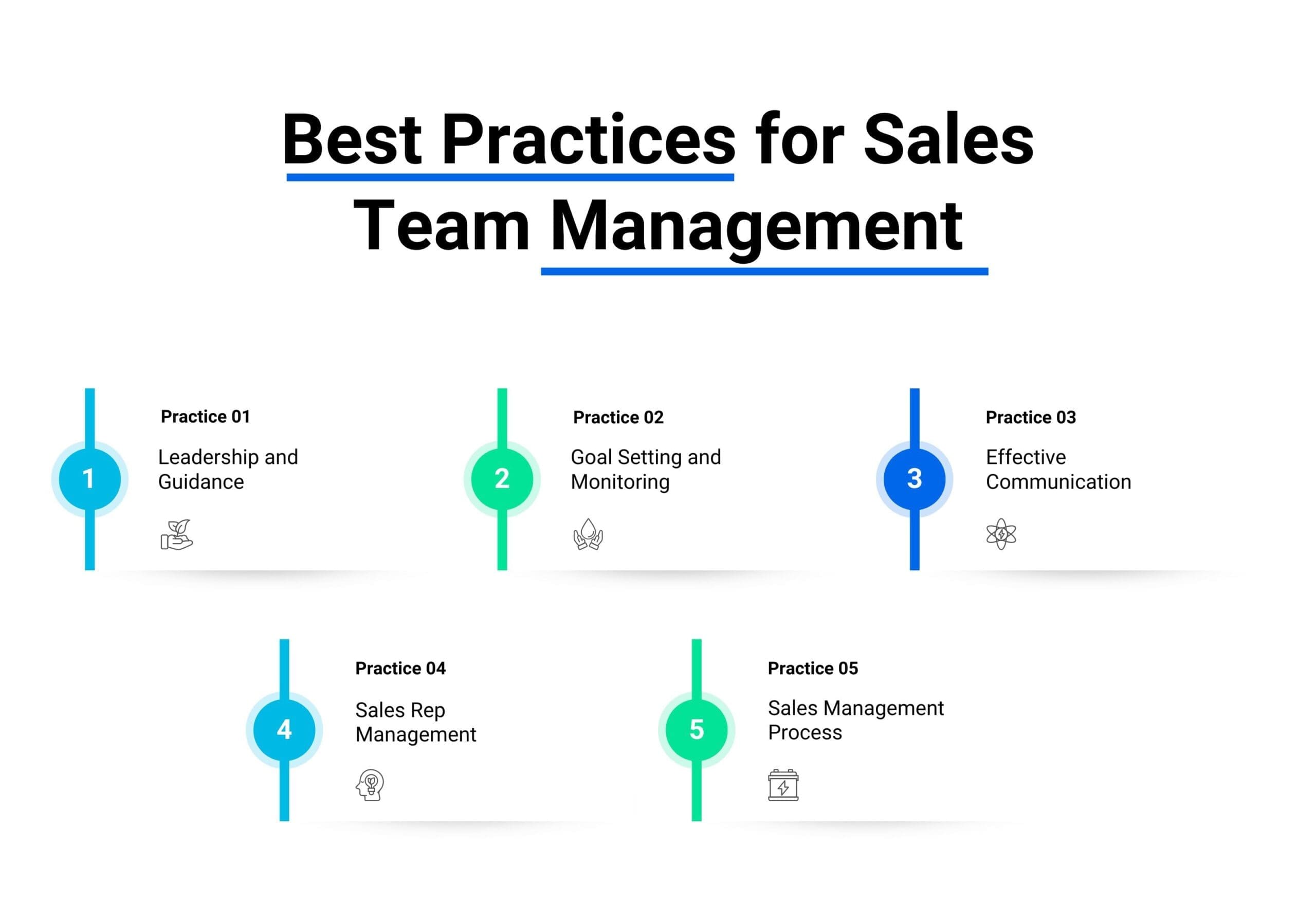 Best Practices for Sales Team Management

1
Practice 01
Leadership and Guidance

2
Practice 02
Goal Setting and Monitoring

3
Practice 03
Effective Communication

4
Practice 04
Sales Rep Management

5
Practice 05
Sales Management Process